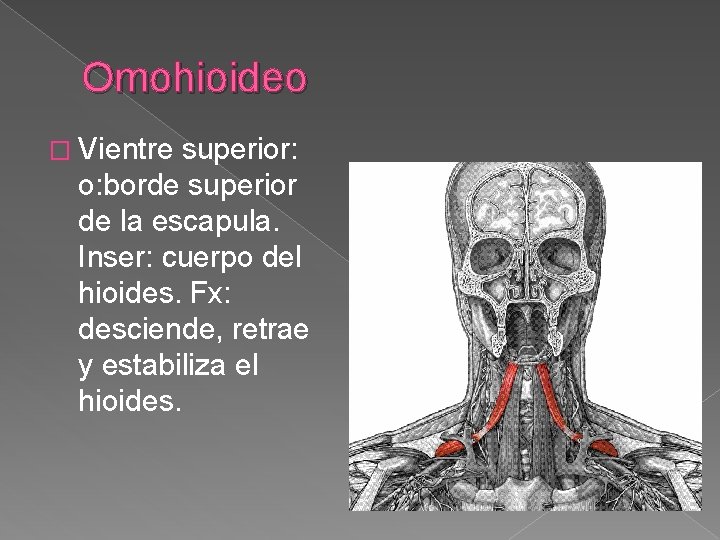 Omohioideo

□ Vientre superior: o:borde superior de la escapula. Inser: cuerpo del hioides. Fx: desciende, retrae y estabiliza el hioides.